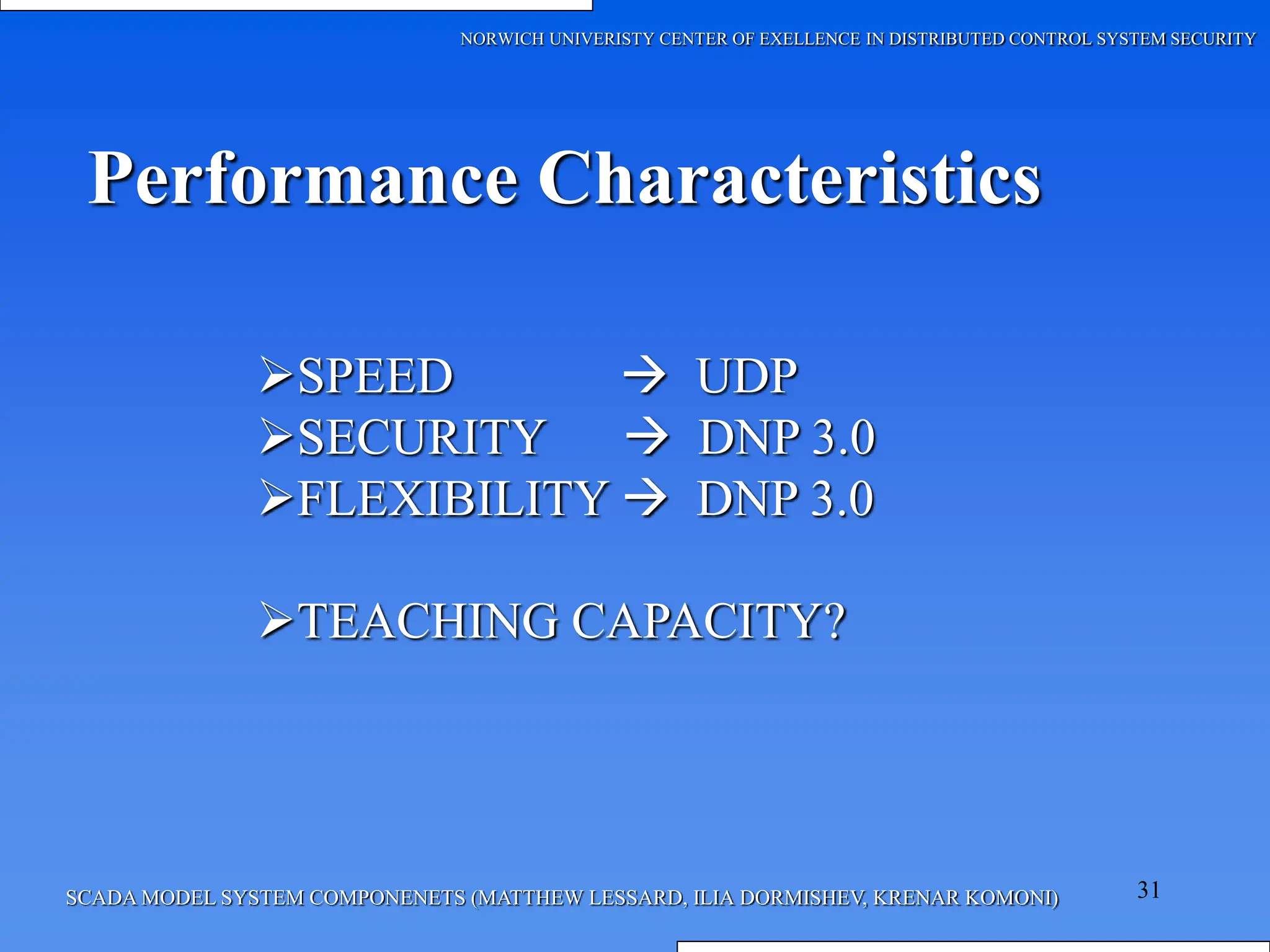 NORWICH UNIVERISTY CENTER OF EXELLENCE IN DISTRIBUTED CONTROL SYSTEM SECURITY

Performance Characteristics

➢SPEED → UDP
➢SECURITY → DNP 3.0
➢FLEXIBILITY → DNP 3.0

➢TEACHING CAPACITY?

SCADA MODEL SYSTEM COMPONENETS (MATTHEW LESSARD, ILIA DORMISHEV, KRENAR KOMONI)

31